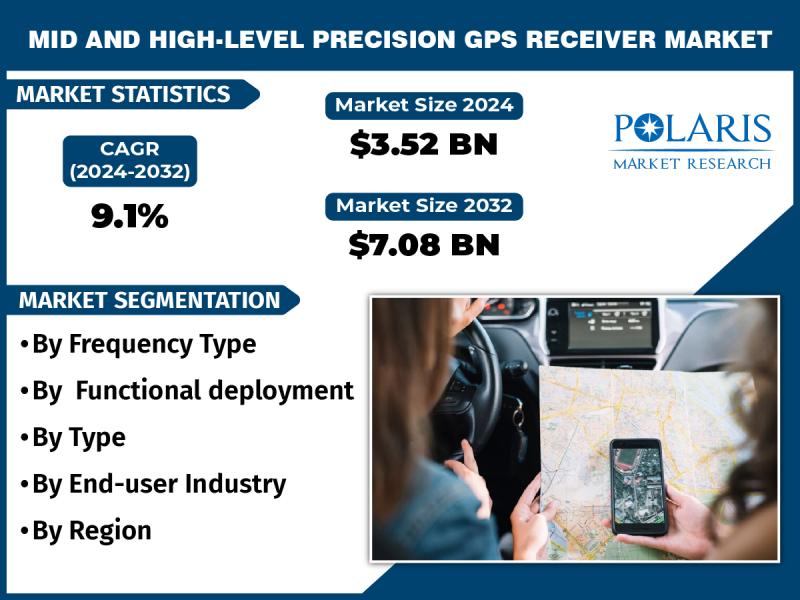 MID AND HIGH-LEVEL PRECISION GPS RECEIVER MARKET

MARKET STATISTICS

CAGR (2024-2032)

9.1%

Market Size 2024

$3.52 BN

Market Size 2032

$7.08 BN

POLARIS
MARKET RESEARCH

MARKET SEGMENTATION

•By Frequency Type

•By Functional deployment

•By Type

•By End-user Industry

•By Region